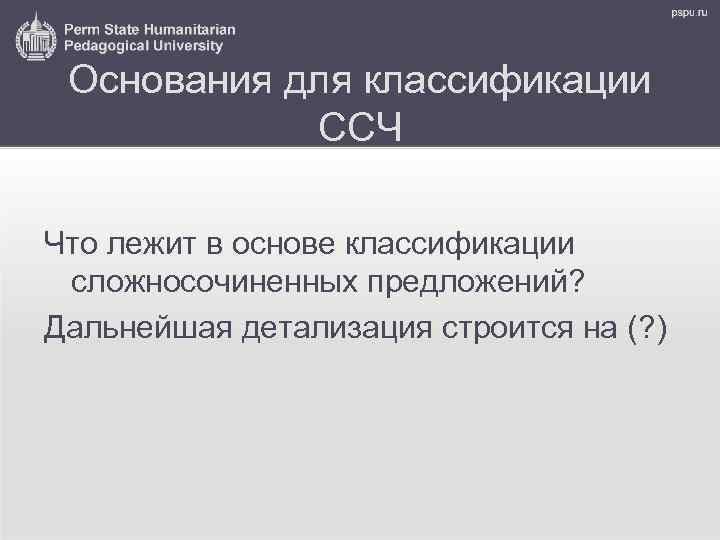 Perm State Humanitarian Pedagogical University

pspu.ru

Основания для классификации ССЧ

Что лежит в основе классификации сложносочиненных предложений?

Дальнейшая детализация строится на (?)